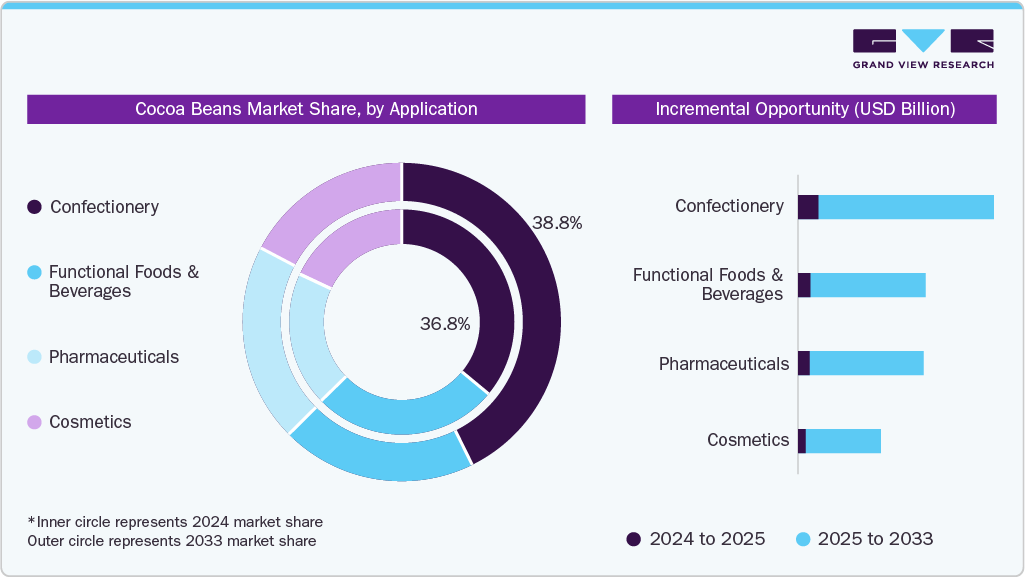 GRAND VIEW RESEARCH

Cocoa Beans Market Share, by Application

Confectionery

Functional Foods & Beverages

Pharmaceuticals

Cosmetics

38.8%

36.8%

*Inner circle represents 2024 market share
Outer circle represents 2033 market share

Incremental Opportunity (USD Billion)

Confectionery

Functional Foods & Beverages

Pharmaceuticals

Cosmetics

2024 to 2025

2025 to 2033